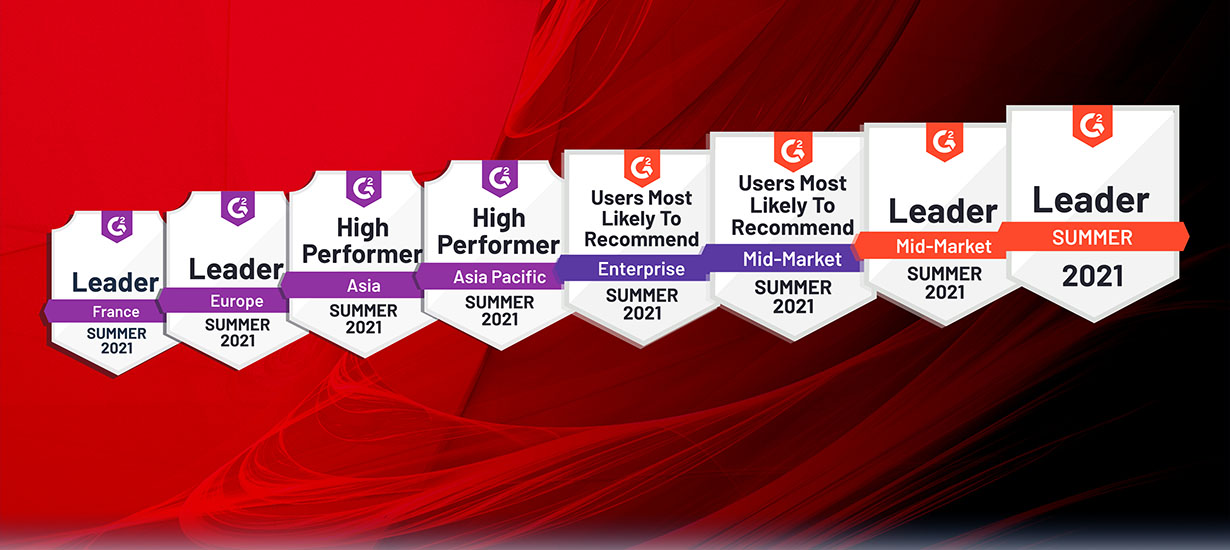 G2
Leader
France
SUMMER
2021

G2
Leader
Europe
SUMMER
2021

G2
High Performer
Asia
SUMMER
2021

G2
High Performer
Asia Pacific
SUMMER
2021

G2
Users Most Likely To Recommend
Enterprise
SUMMER
2021

G2
Users Most Likely To Recommend
Mid-Market
SUMMER
2021

G2
Leader
Mid-Market
SUMMER
2021

G2
Leader
SUMMER
2021